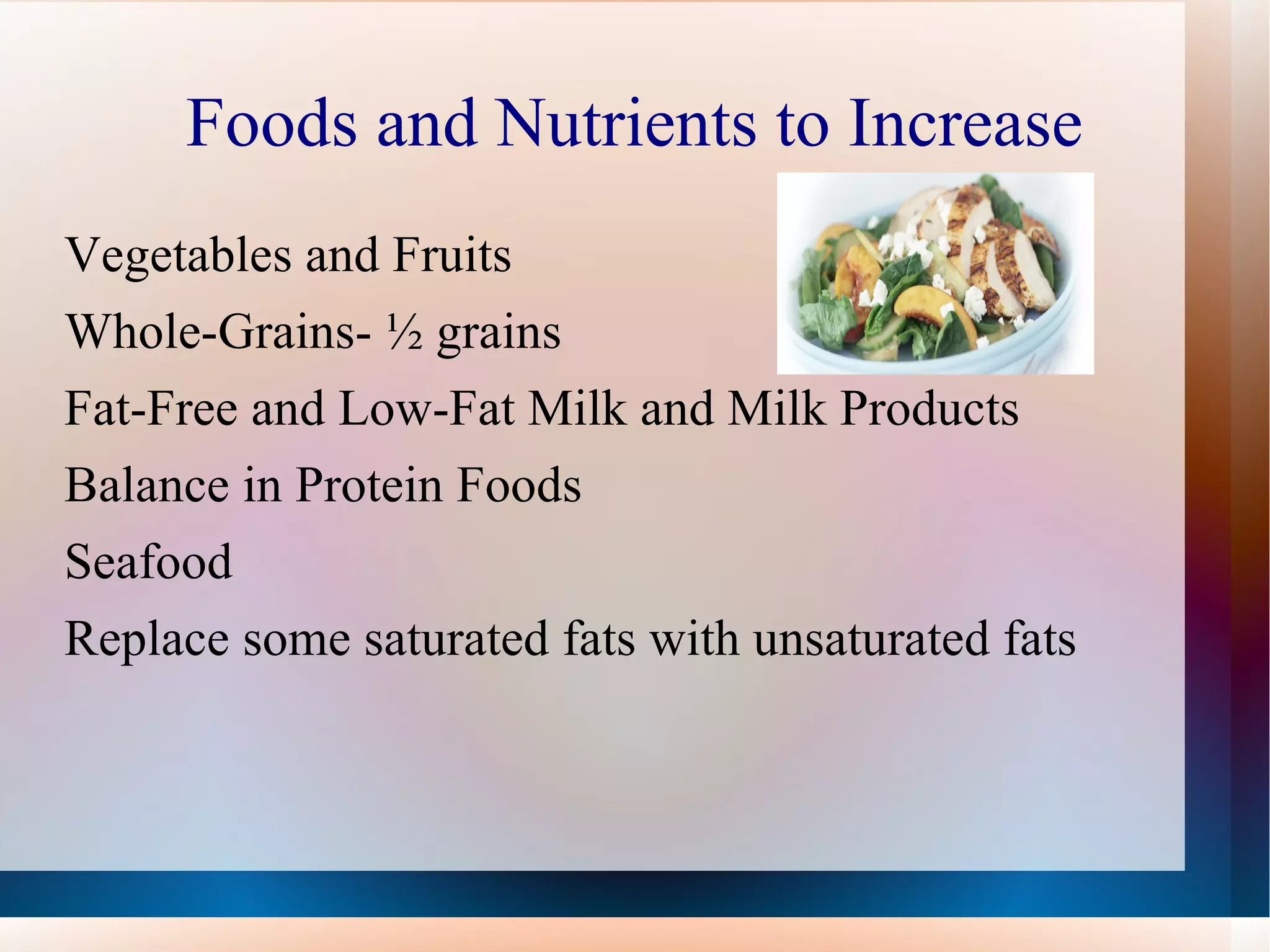 Foods and Nutrients to Increase

Vegetables and Fruits

Whole-Grains- ½ grains

Fat-Free and Low-Fat Milk and Milk Products

Balance in Protein Foods

Seafood

Replace some saturated fats with unsaturated fats